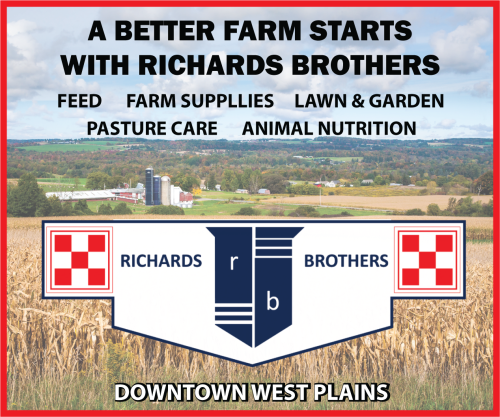 A BETTER FARM STARTS WITH RICHARDS BROTHERS

FEED FARM SUPPLLIES LAWN & GARDEN
PASTURE CARE ANIMAL NUTRITION

RICHARDS r b BROTHERS

DOWNTOWN WEST PLAINS